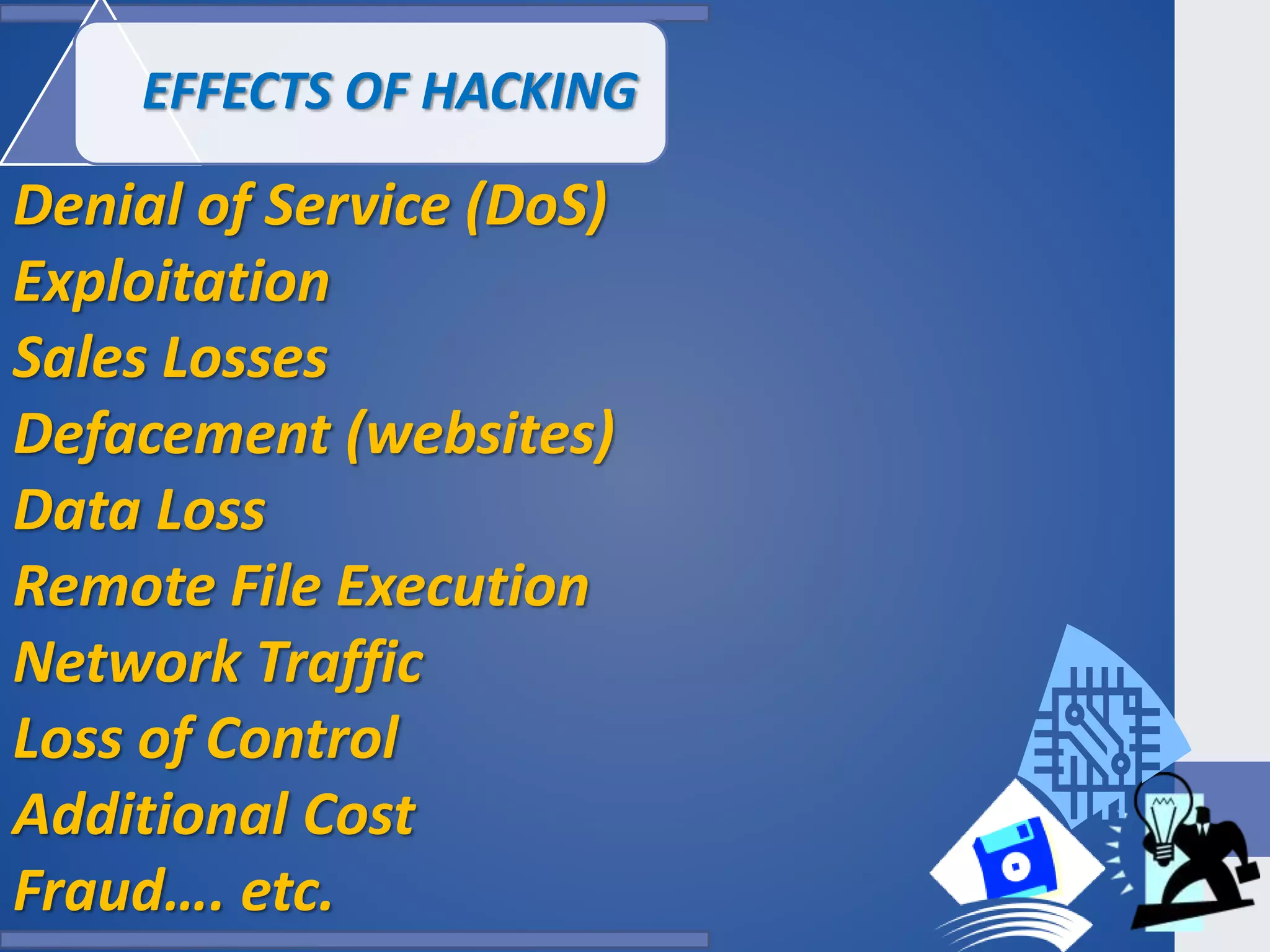 EFFECTS OF HACKING

Denial of Service (DoS)
Exploitation
Sales Losses
Defacement (websites)
Data Loss
Remote File Execution
Network Traffic
Loss of Control
Additional Cost
Fraud…. etc.